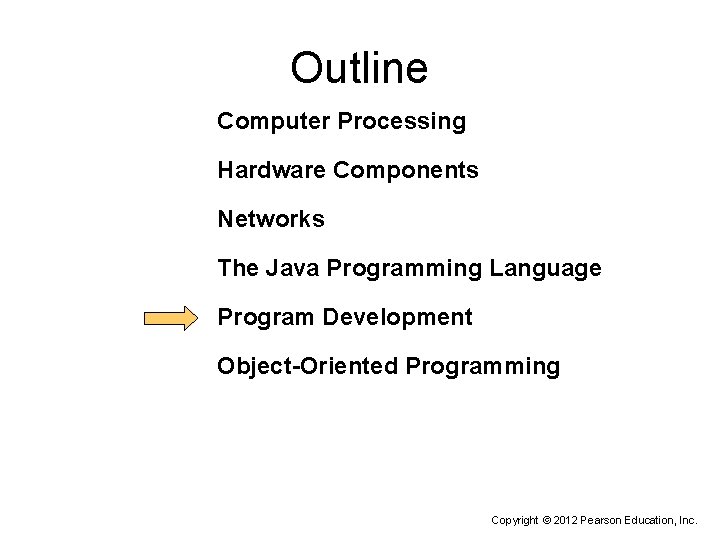 Outline

Computer Processing

Hardware Components

Networks

The Java Programming Language

Program Development

Object-Oriented Programming

Copyright © 2012 Pearson Education, Inc.